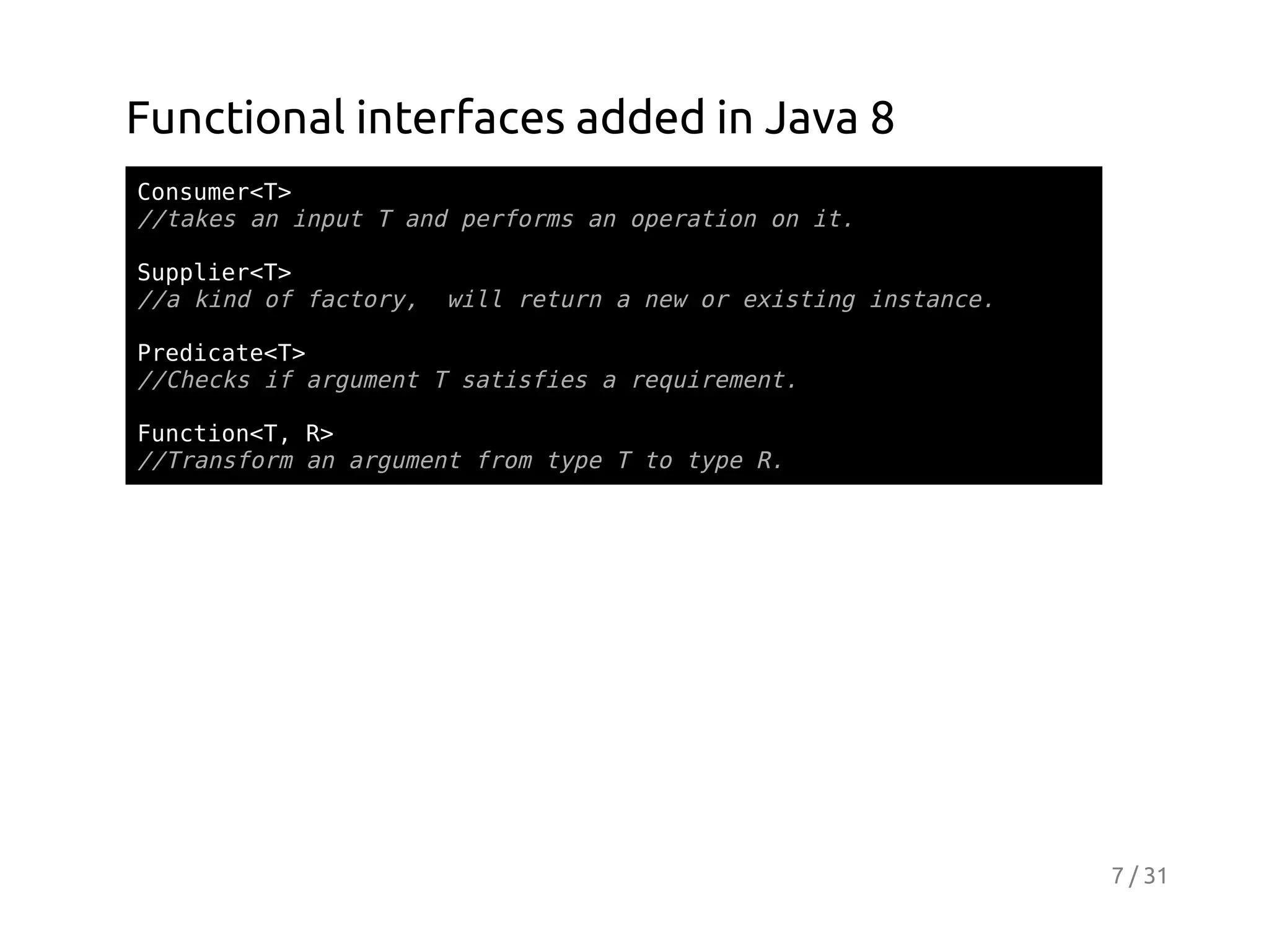 Functional interfaces added in Java 8

Consumer<T>
//takes an input T and performs an operation on it.

Supplier<T>
//a kind of factory, will return a new or existing instance.

Predicate<T>
//Checks if argument T satisfies a requirement.

Function<T, R>
//Transform an argument from type T to type R.

7 / 31